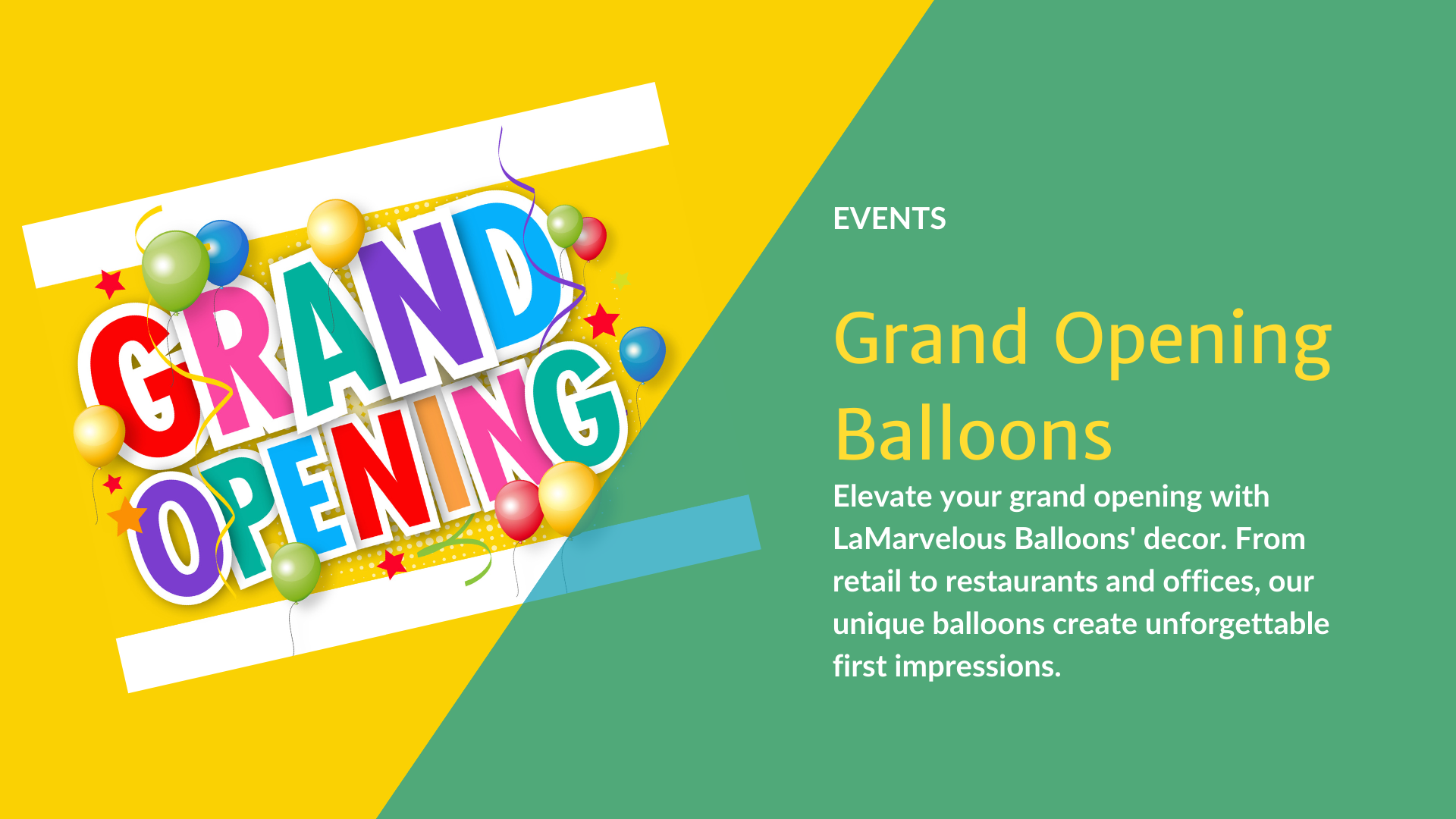 GRAND OPENING

EVENTS

Grand Opening Balloons

Elevate your grand opening with LaMarvelous Balloons' decor. From retail to restaurants and offices, our unique balloons create unforgettable first impressions.